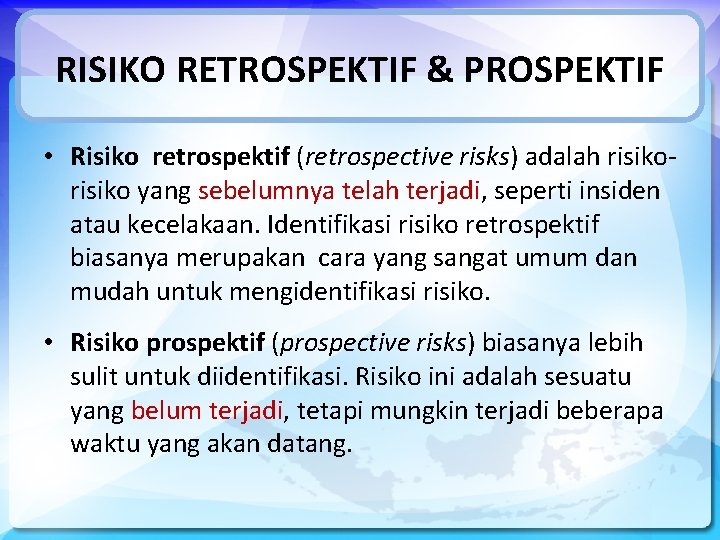 RISIKO RETROSPEKTIF & PROSPEKTIF

• Risiko retrospektif (retrospective risks) adalah risiko-risiko yang sebelumnya telah terjadi, seperti insiden atau kecelakaan. Identifikasi risiko retrospektif biasanya merupakan cara yang sangat umum dan mudah untuk mengidentifikasi risiko.

• Risiko prospektif (prospective risks) biasanya lebih sulit untuk diidentifikasi. Risiko ini adalah sesuatu yang belum terjadi, tetapi mungkin terjadi beberapa waktu yang akan datang.